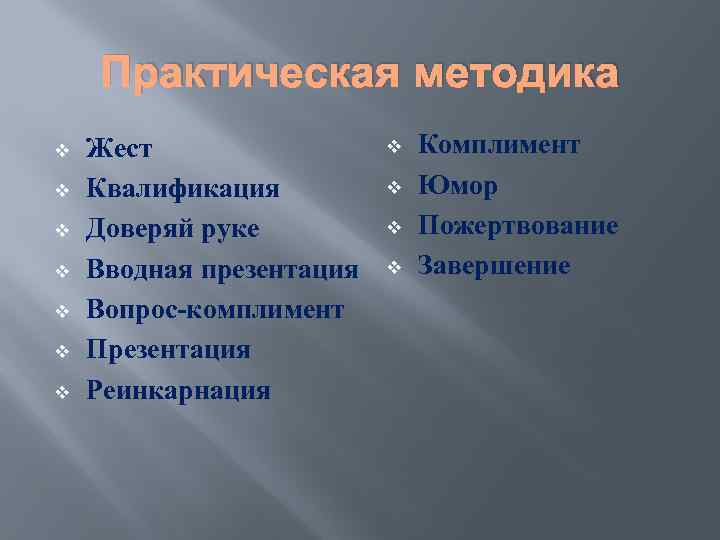 Практическая методика

❖ Жест
❖ Квалификация
❖ Доверяй руке
❖ Вводная презентация
❖ Вопрос-комплимент
❖ Презентация
❖ Реинкарнация

❖ Комплимент
❖ Юмор
❖ Пожертвование
❖ Завершение